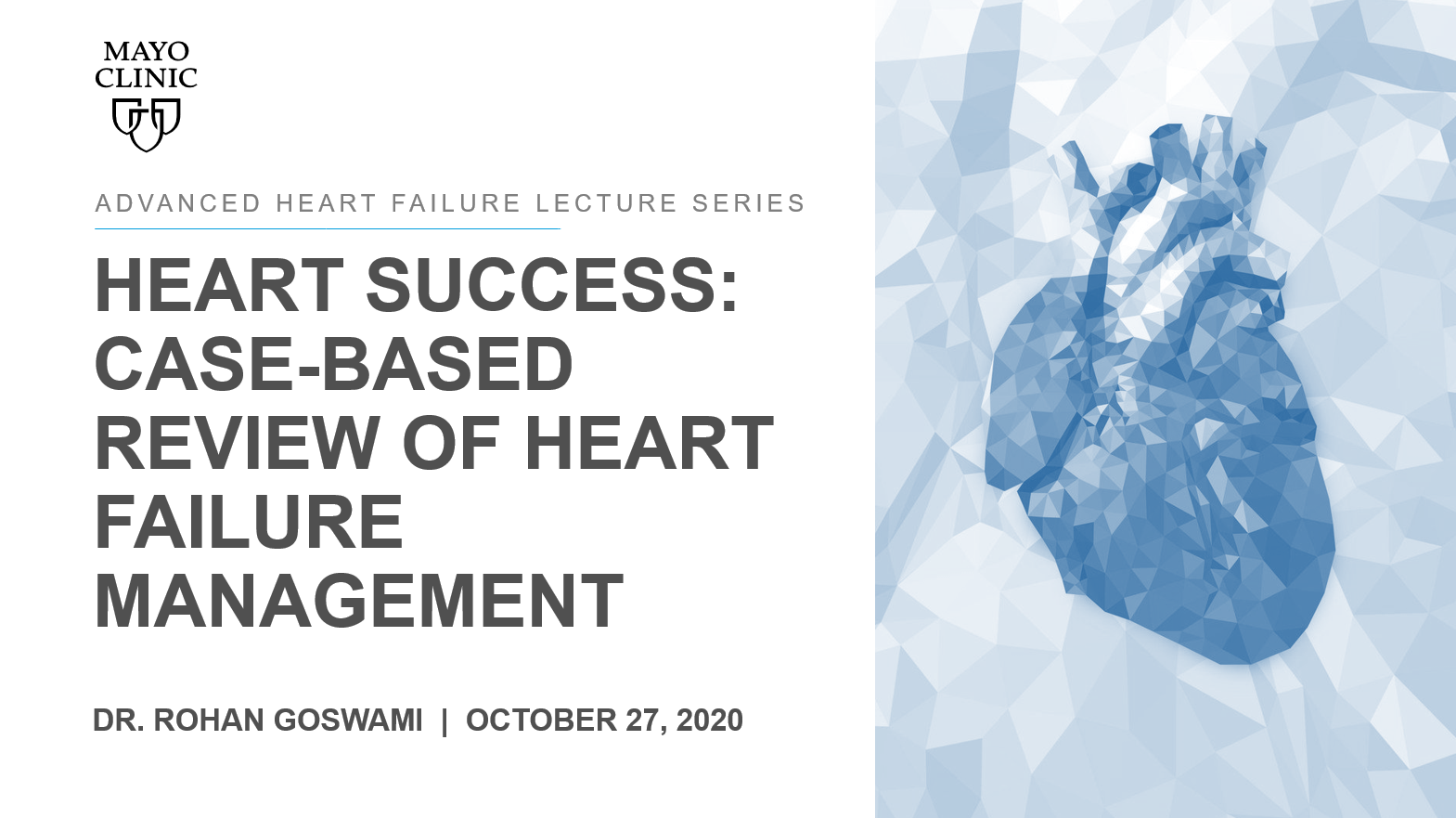 MAYO
CLINIC

ADVANCED HEART FAILURE LECTURE SERIES

HEART SUCCESS: CASE-BASED REVIEW OF HEART FAILURE MANAGEMENT

DR. ROHAN GOSWAMI | OCTOBER 27, 2020